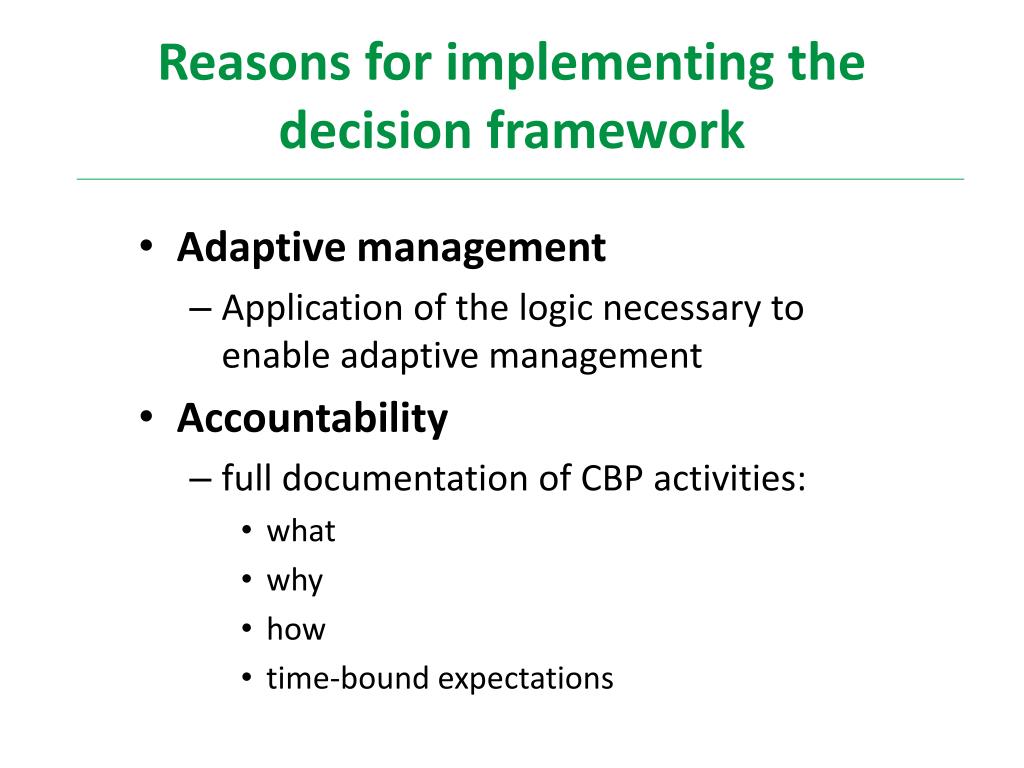 Reasons for implementing the decision framework

• Adaptive management
– Application of the logic necessary to enable adaptive management
• Accountability
– full documentation of CBP activities:
• what
• why
• how
• time-bound expectations